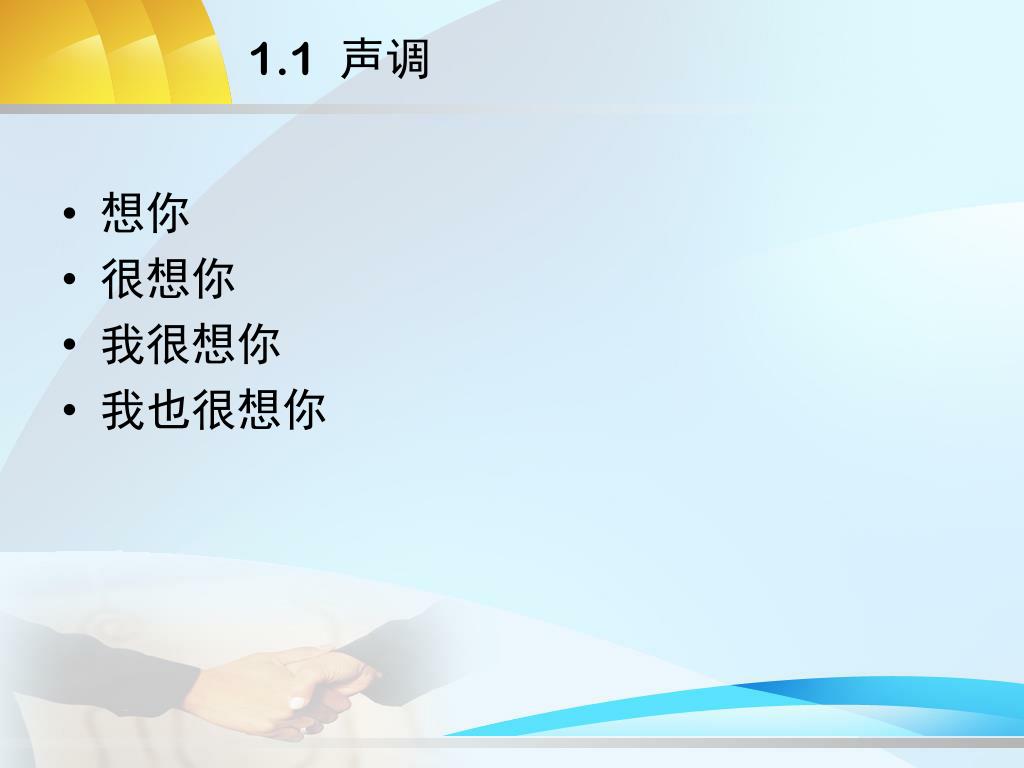 1.1 声调

• 想你
• 很想你
• 我很想你
• 我也很想你